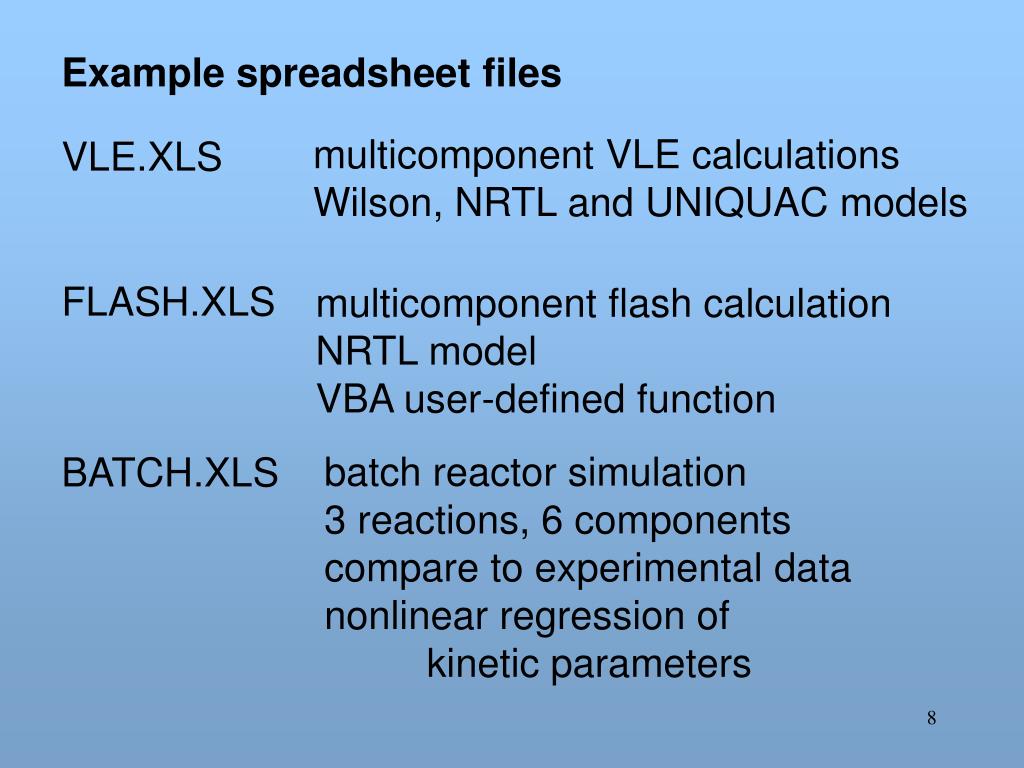 Example spreadsheet files

VLE.XLS

multicomponent VLE calculations
Wilson, NRTL and UNIQUAC models

FLASH.XLS

multicomponent flash calculation
NRTL model
VBA user-defined function

BATCH.XLS

batch reactor simulation
3 reactions, 6 components
compare to experimental data
nonlinear regression of
kinetic parameters

8